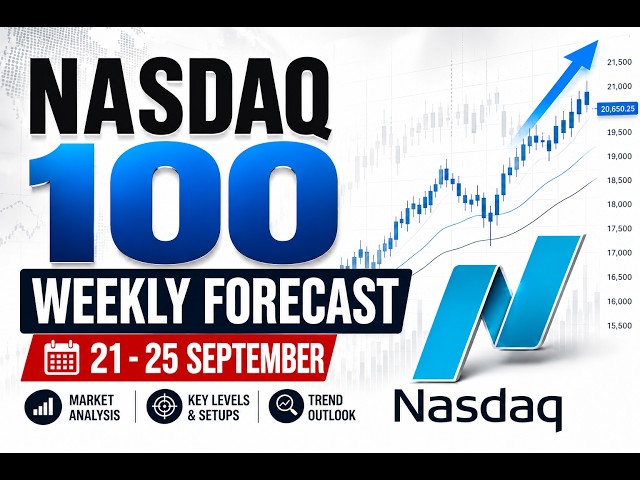 NASDAQ 100

WEEKLY FORECAST

21 - 25 SEPTEMBER

MARKET ANALYSIS

KEY LEVELS & SETUPS

TREND OUTLOOK

21,500
21,000
20,650.25
19,500
19,000
18,500
18,000
17,500
17,000
16,500
16,000
15,500

Nasdaq